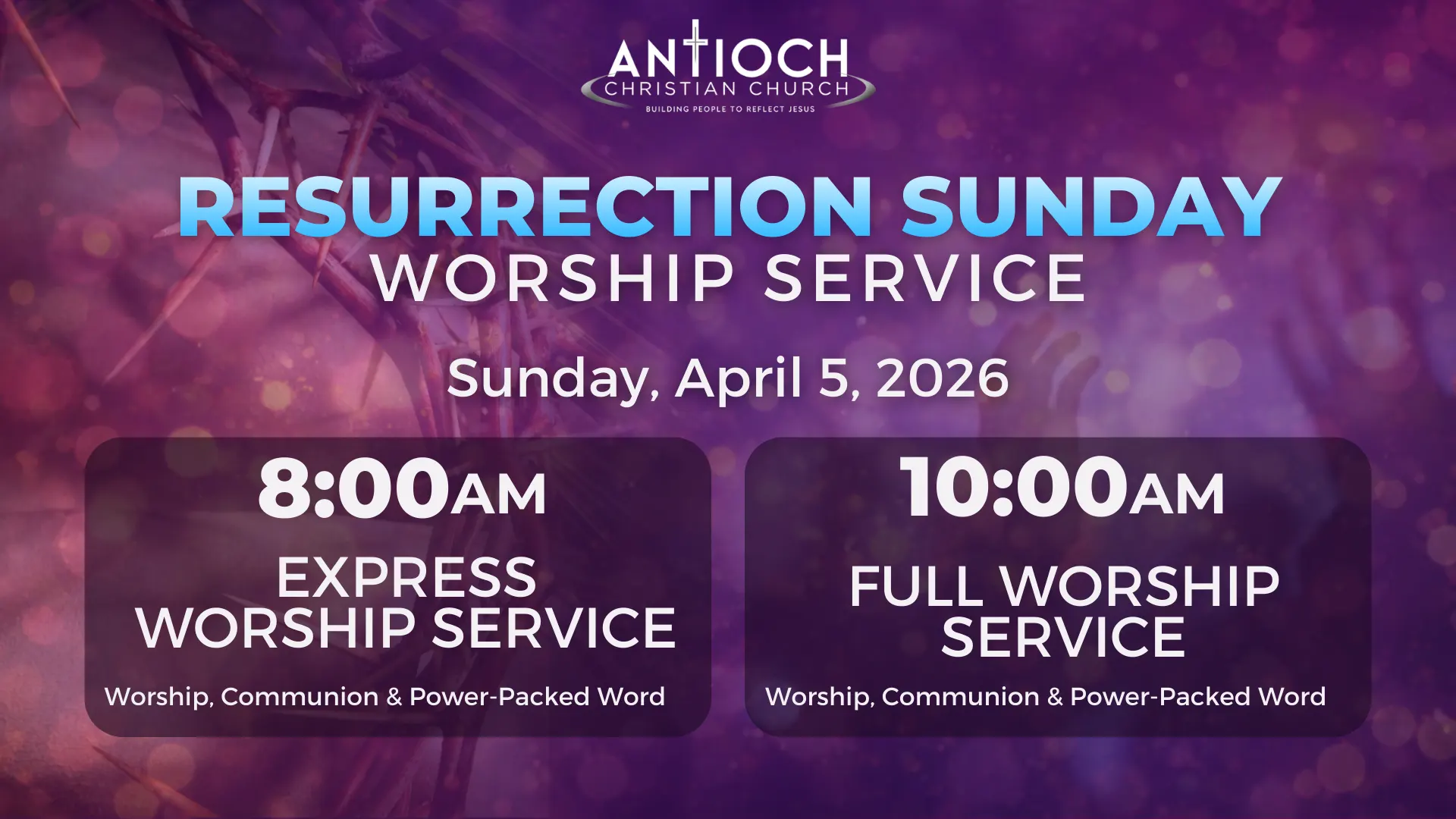 ANTIOCH
CHRISTIAN CHURCH
BUILDING PEOPLE TO REFLECT JESUS

RESURRECTION SUNDAY
WORSHIP SERVICE

Sunday, April 5, 2026

8:00AM
EXPRESS WORSHIP SERVICE
Worship, Communion & Power-Packed Word

10:00AM
FULL WORSHIP SERVICE
Worship, Communion & Power-Packed Word